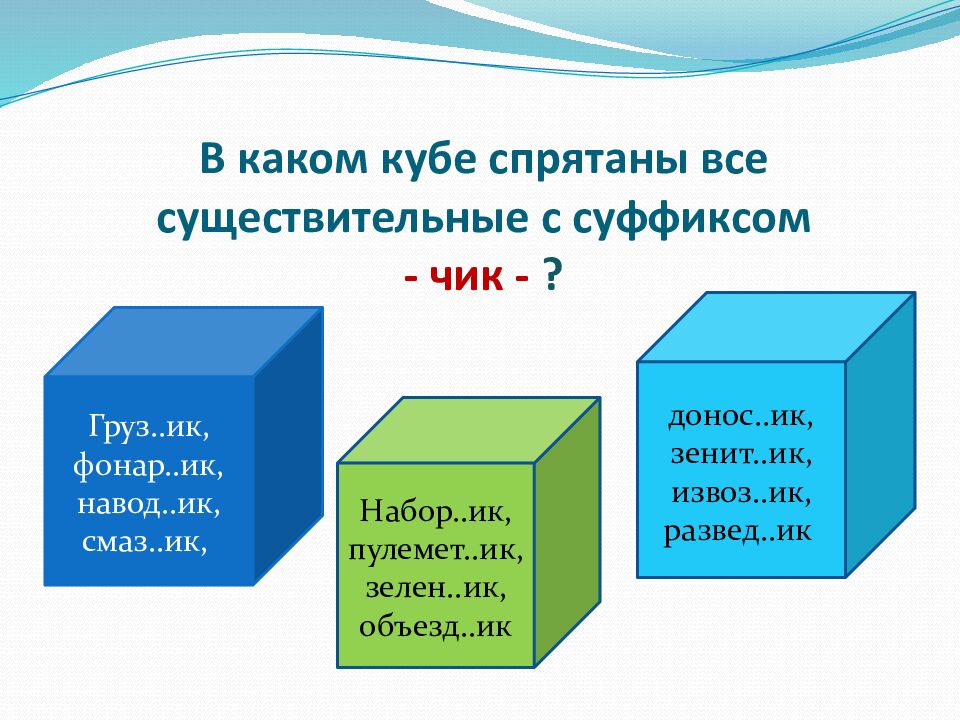 В каком кубе спрятаны все существительные с суффиксом - чик - ?

Груз..ик,
фонар..ик,
навод..ик,
смаз..ик,

Набор..ик,
пулемет..ик,
зелен..ик,
объезд..ик

донос..ик,
зенит..ик,
извоз..ик,
развед..ик